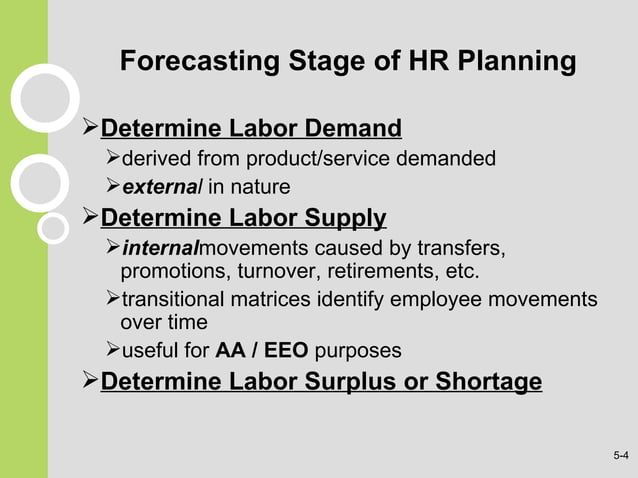 Forecasting Stage of HR Planning

➢Determine Labor Demand

➢derived from product/service demanded

➢external in nature

➢Determine Labor Supply

➢internalmovements caused by transfers, promotions, turnover, retirements, etc.

➢transitional matrices identify employee movements over time

➢useful for AA / EEO purposes

➢Determine Labor Surplus or Shortage

5-4